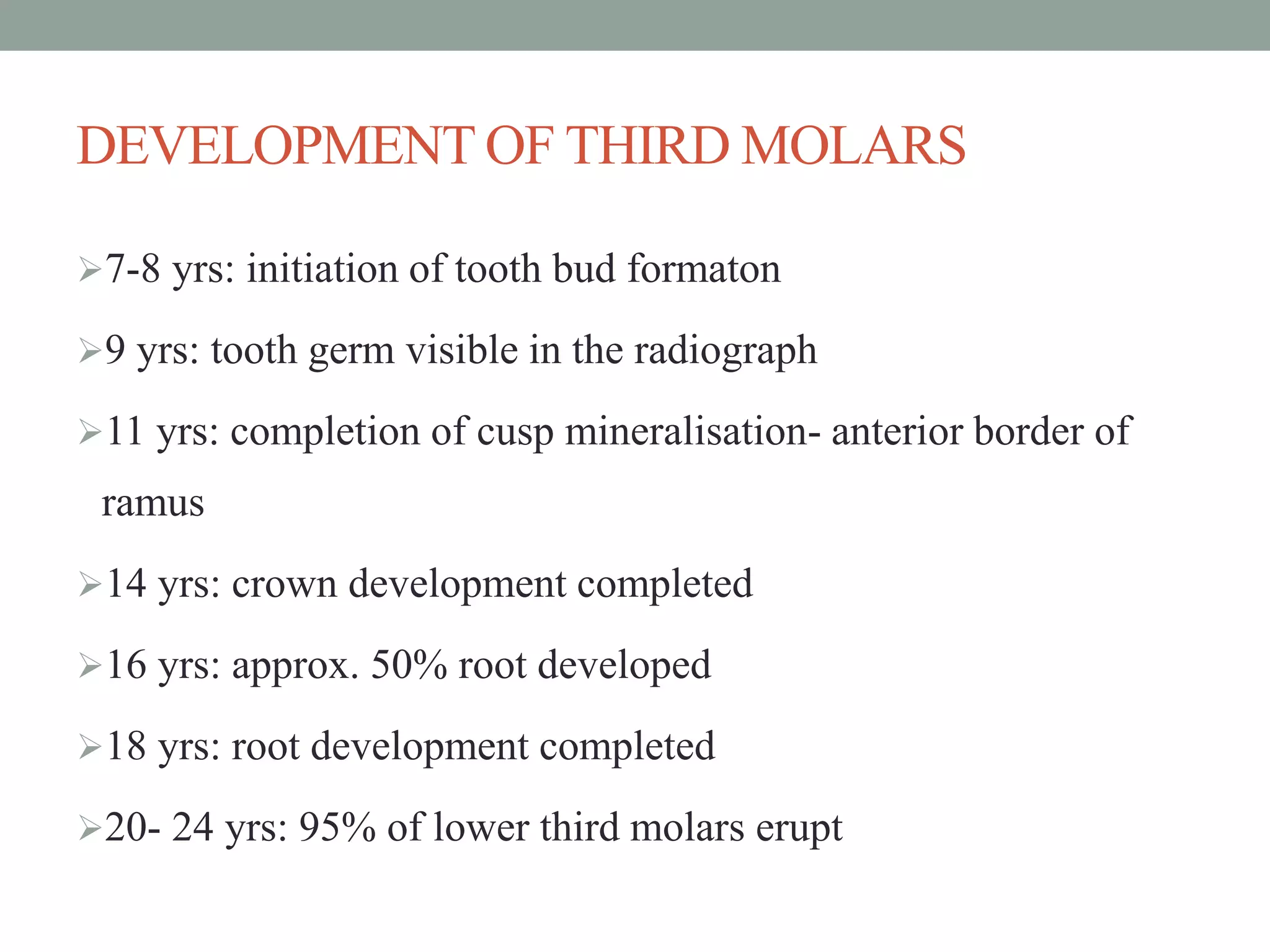 DEVELOPMENT OF THIRD MOLARS

➢7-8 yrs: initiation of tooth bud formaton

➢9 yrs: tooth germ visible in the radiograph

➢11 yrs: completion of cusp mineralisation- anterior border of ramus

➢14 yrs: crown development completed

➢16 yrs: approx. 50% root developed

➢18 yrs: root development completed

➢20- 24 yrs: 95% of lower third molars erupt